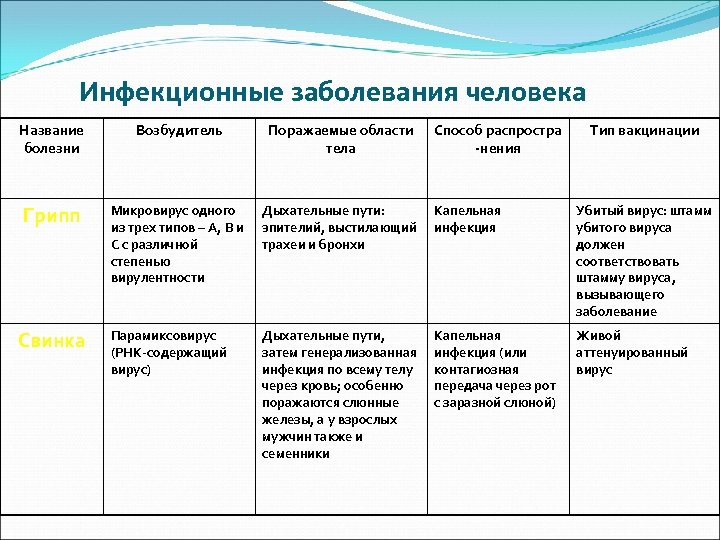 Инфекционные заболевания человека

| Название болезни | Возбудитель | Поражаемые области тела | Способ распростра -нения | Тип вакцинации |
|---|---|---|---|---|
| Грипп | Микровирус одного из трех типов – А, В и С с различной степенью вирулентности | Дыхательные пути: эпителий, выстилающий трахеи и бронхи | Капельная инфекция | Убитый вирус: штамм убитого вируса должен соответствовать штамму вируса, вызывающего заболевание |
| Свинка | Парамиксовирус (РНК-содержащий вирус) | Дыхательные пути, затем генерализованная инфекция по всему телу через кровь; особенно поражаются слюнные железы, а у взрослых мужчин также и семенники | Капельная инфекция (или контагиозная передача через рот с заразной слюной) | Живой аттенуированный вирус |